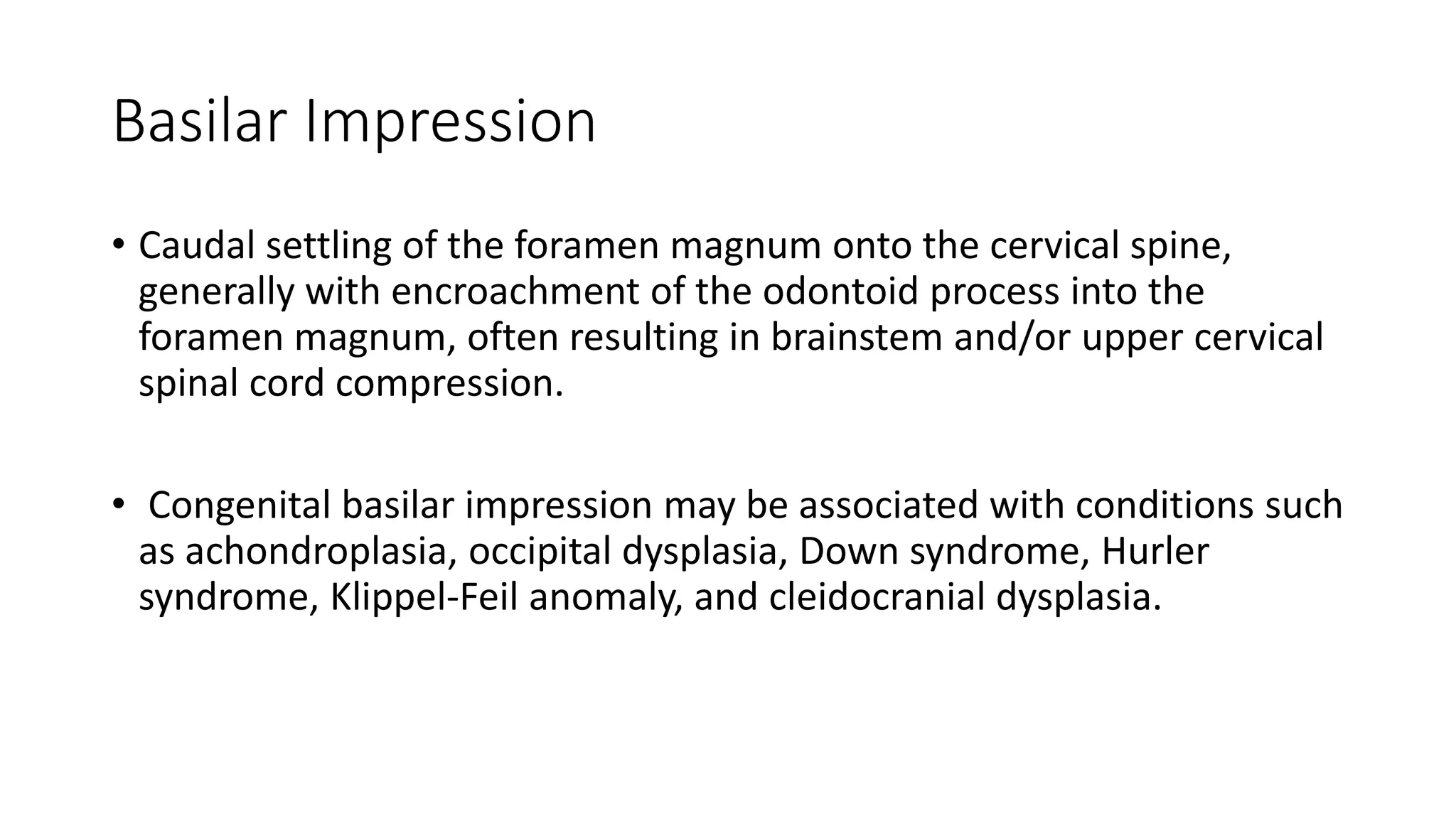 Basilar Impression

• Caudal settling of the foramen magnum onto the cervical spine, generally with encroachment of the odontoid process into the foramen magnum, often resulting in brainstem and/or upper cervical spinal cord compression.

• Congenital basilar impression may be associated with conditions such as achondroplasia, occipital dysplasia, Down syndrome, Hurler syndrome, Klippel-Feil anomaly, and cleidocranial dysplasia.